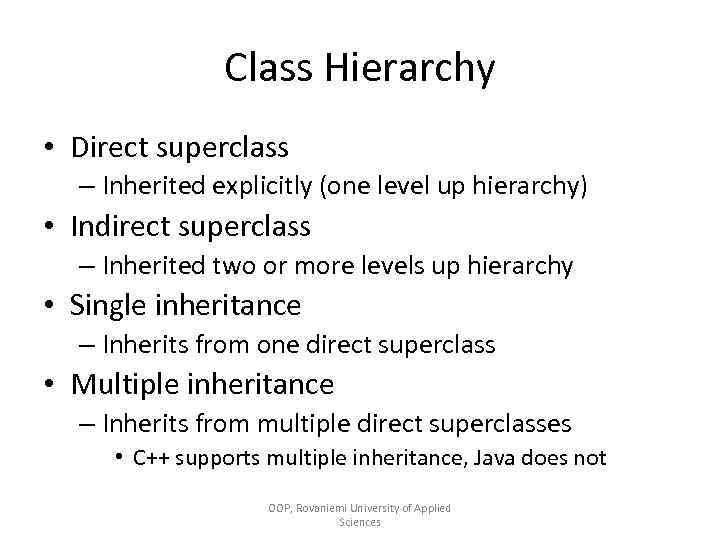 Class Hierarchy

• Direct superclass
– Inherited explicitly (one level up hierarchy)
• Indirect superclass
– Inherited two or more levels up hierarchy
• Single inheritance
– Inherits from one direct superclass
• Multiple inheritance
– Inherits from multiple direct superclasses
• C++ supports multiple inheritance, Java does not

OOP, Rovaniemi University of Applied Sciences